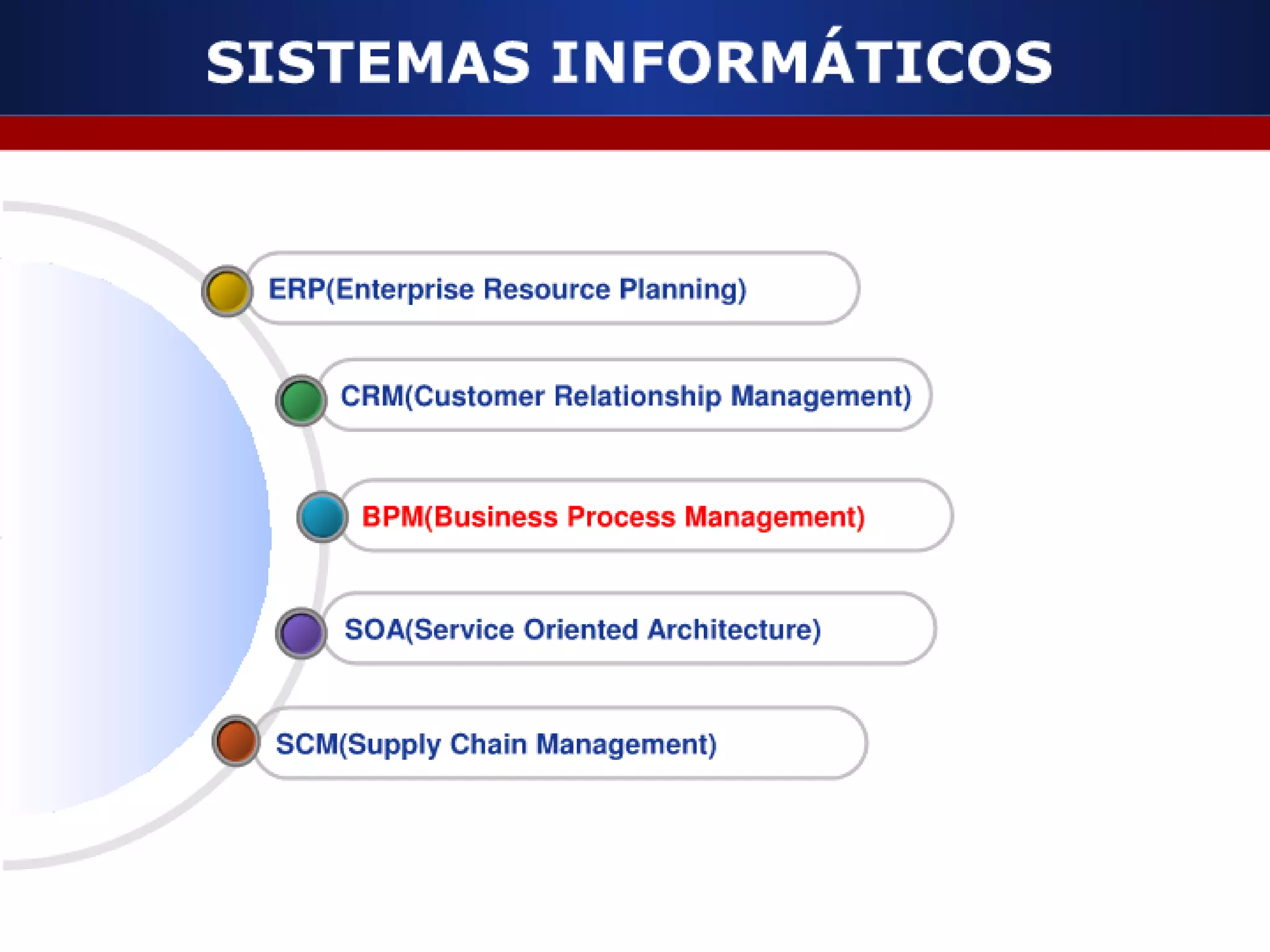 SISTEMAS INFORMÁTICOS

ERP(Enterprise Resource Planning)

CRM(Customer Relationship Management)

BPM(Business Process Management)

SOA(Service Oriented Architecture)

SCM(Supply Chain Management)